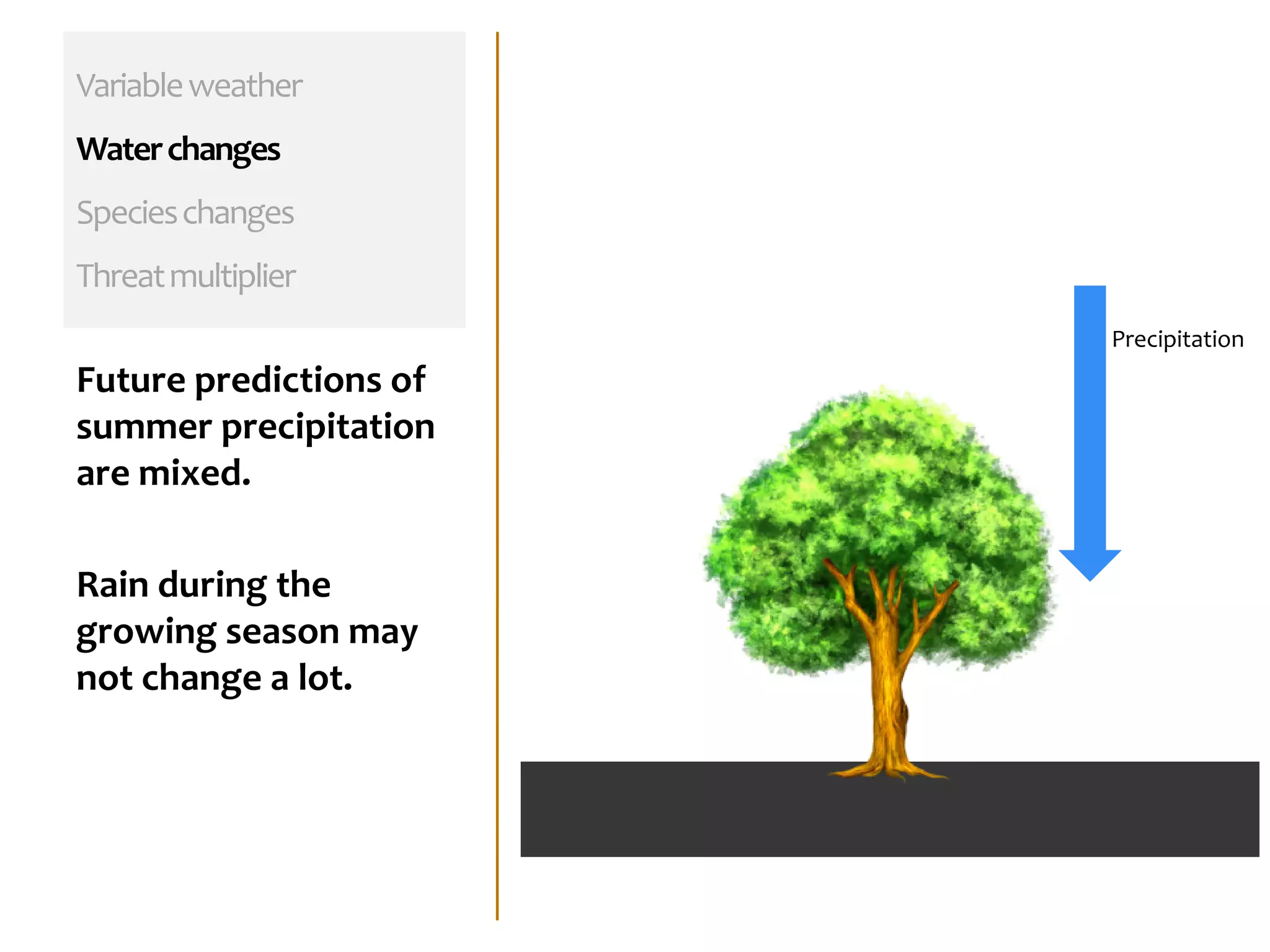 Variable weather

Water changes

Species changes

Threat multiplier

Future predictions of summer precipitation are mixed.

Rain during the growing season may not change a lot.

Precipitation